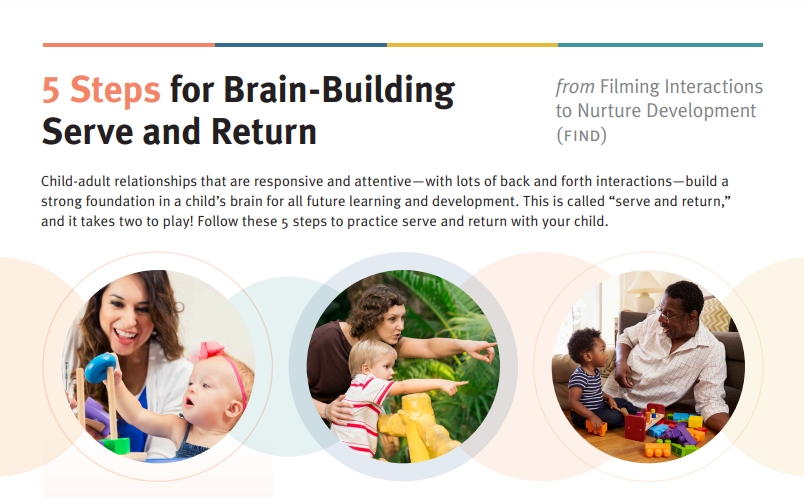 5 Steps for Brain-Building Serve and Return

from Filming Interactions to Nurture Development (FIND)

Child-adult relationships that are responsive and attentive—with lots of back and forth interactions—build a strong foundation in a child's brain for all future learning and development. This is called "serve and return," and it takes two to play! Follow these 5 steps to practice serve and return with your child.